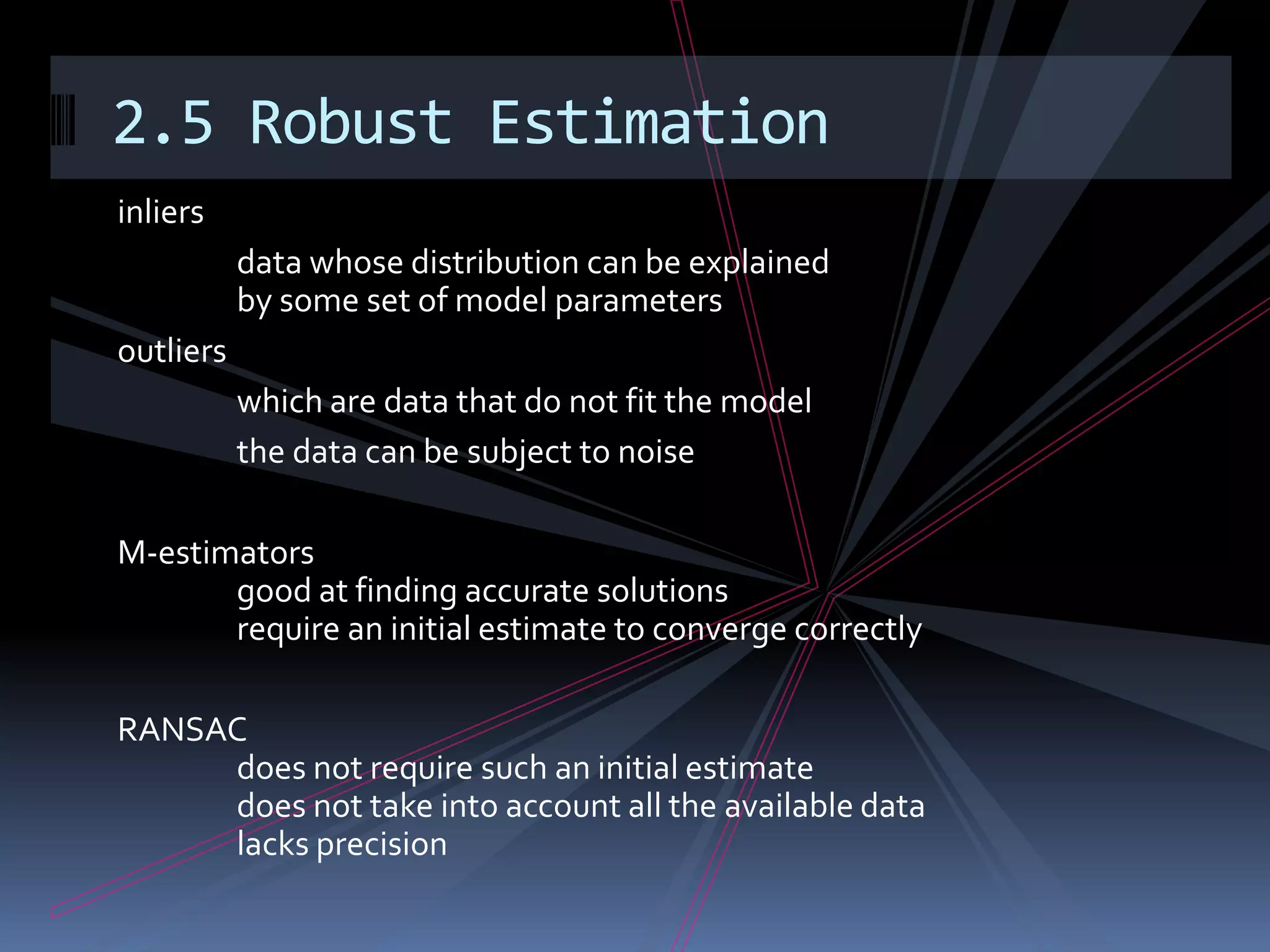 2.5 Robust Estimation

inliers

data whose distribution can be explained by some set of model parameters

outliers

which are data that do not fit the model

the data can be subject to noise

M-estimators

good at finding accurate solutions
require an initial estimate to converge correctly

RANSAC

does not require such an initial estimate
does not take into account all the available data
lacks precision